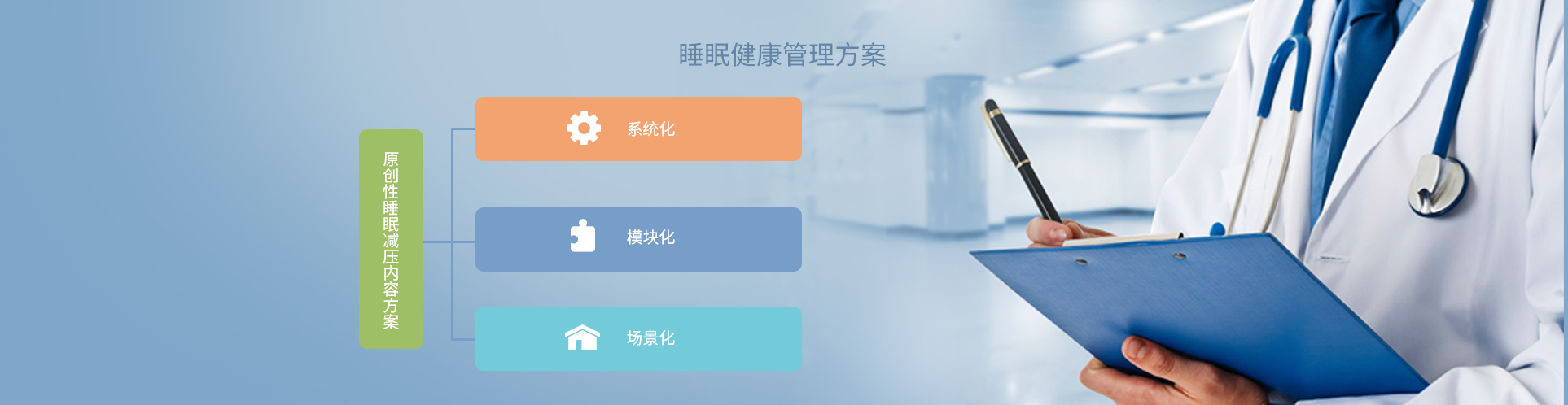 睡眠健康管理方案

原创性睡眠减压内容方案

系统化

模块化

场景化